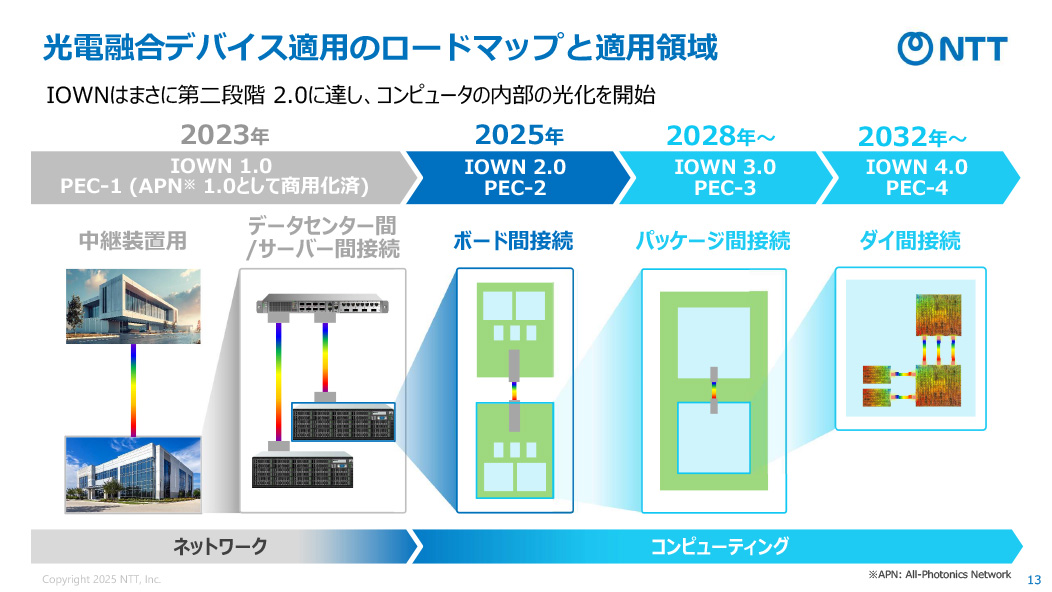 光電融合デバイス適用のロードマップと適用領域

NTT

IOWNはまさに第二段階 2.0に達し、コンピュータの内部の光化を開始

2023年

IOWN 1.0
PEC-1 (APN※ 1.0として商用化済)

2025年

IOWN 2.0
PEC-2

2028年～

IOWN 3.0
PEC-3

2032年～

IOWN 4.0
PEC-4

中継装置用

データセンター間
/サーバー間接続

ボード間接続

パッケージ間接続

ダイ間接続

ネットワーク

コンピューティング

Copyright 2025 NTT, Inc.

※APN: All-Photonics Network

13